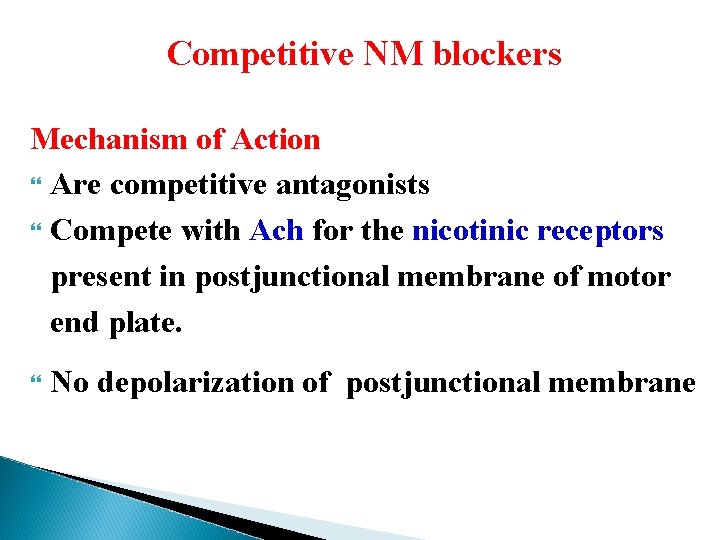 Competitive NM blockers

Mechanism of Action

“ Are competitive antagonists

“ Compete with Ach for the nicotinic receptors present in postjunctional membrane of motor end plate.

“ No depolarization of postjunctional membrane